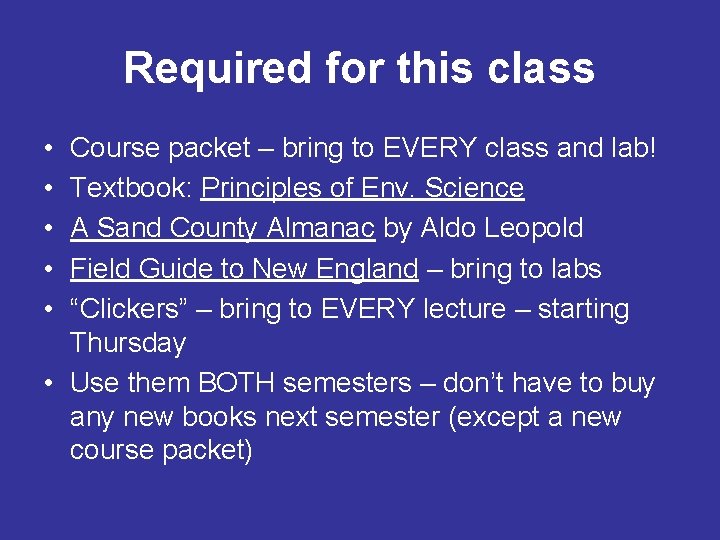 Required for this class

• Course packet – bring to EVERY class and lab!
• Textbook: Principles of Env. Science
• A Sand County Almanac by Aldo Leopold
• Field Guide to New England – bring to labs
• “Clickers” – bring to EVERY lecture – starting Thursday
• Use them BOTH semesters – don’t have to buy any new books next semester (except a new course packet)